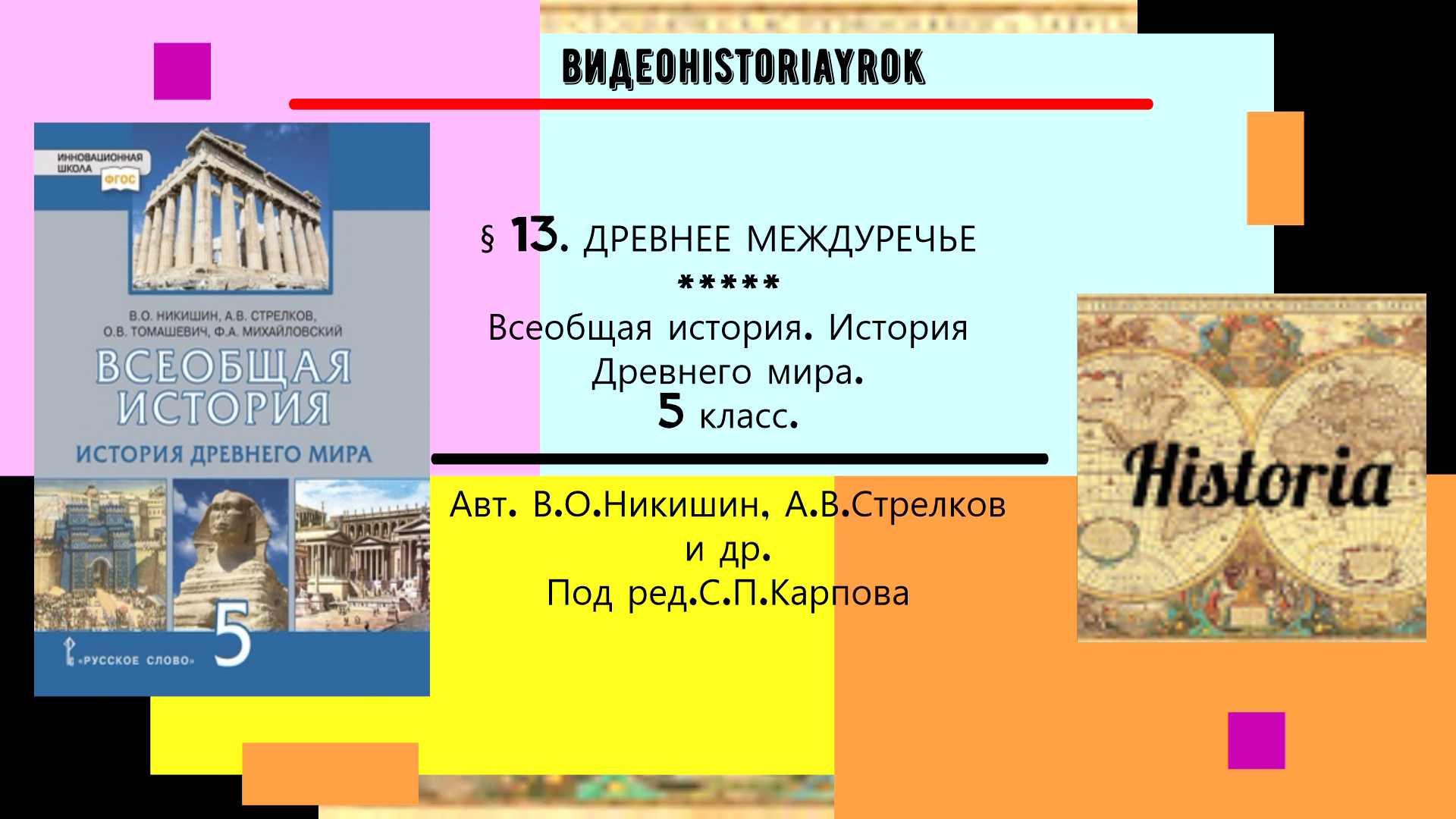 ВИДЕОHISTORIAYROK

ИННОВАЦИОННАЯ ШКОЛА
ФГОС

В.О. НИКИШИН, А.В. СТРЕЛКОВ, О.В. ТОМАШЕВИЧ, Ф.А. МИХАЙЛОВСКИЙ

ВСЕОБЩАЯ ИСТОРИЯ

ИСТОРИЯ ДРЕВНЕГО МИРА

5

«РУССКОЕ СЛОВО»

§ 13. ДРЕВНЕЕ МЕЖДУРЕЧЬЕ

*****

Всеобщая история. История Древнего мира.
5 класс.

Авт. В.О.Никишин, А.В.Стрелков и др.
Под ред.С.П.Карпова

Historia